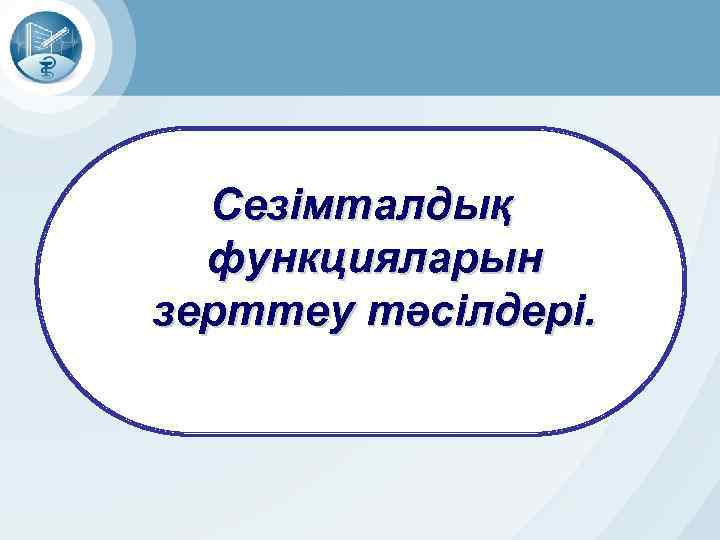 Сезімталдық функцияларын зерттеу тәсілдері.